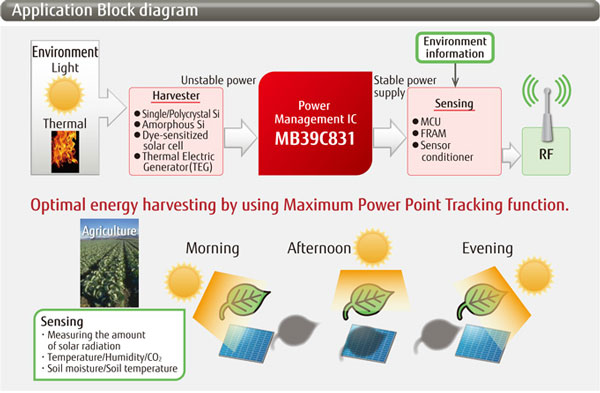 Application Block diagram

Environment
Light

Thermal

Unstable power

Harvester
● Single/Polycrystal Si
● Amorphous Si
● Dye-sensitized solar cell
● Thermal Electric Generator(TEG)

Power Management IC
MB39C831

Stable power supply

Environment information

Sensing
● MCU
● FRAM
● Sensor conditioner

RF

Optimal energy harvesting by using Maximum Power Point Tracking function.

Agriculture

Morning

Afternoon

Evening

Sensing
・Measuring the amount of solar radiation
・Temperature/Humidity/$CO_2$
・Soil moisture/Soil temperature